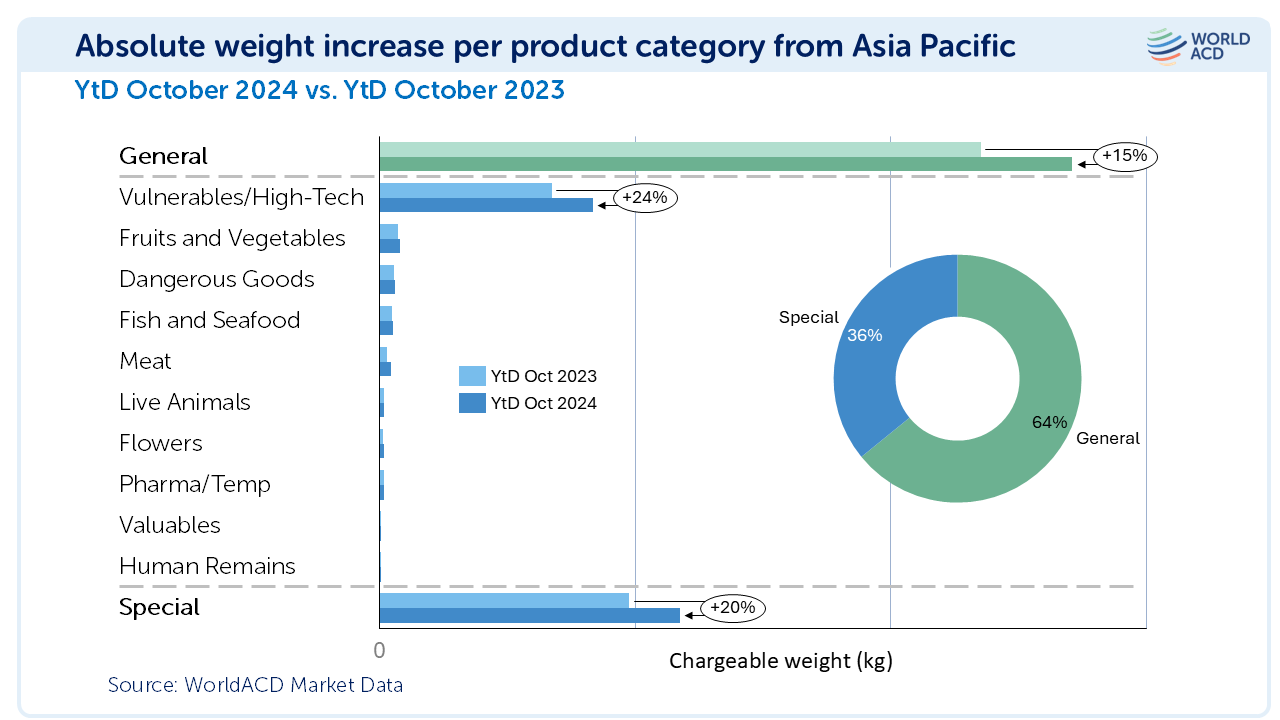 Absolute weight increase per product category from Asia Pacific

WORLD ACD

YtD October 2024 vs. YtD October 2023

General
+15%
Vulnerables/High-Tech
+24%
Fruits and Vegetables
Dangerous Goods
Fish and Seafood
Meat
Live Animals
Flowers
Pharma/Temp
Valuables
Human Remains
Special
+20%

YtD Oct 2023
YtD Oct 2024

Special
36%
64%
General

0
Chargeable weight (kg)

Source: WorldACD Market Data